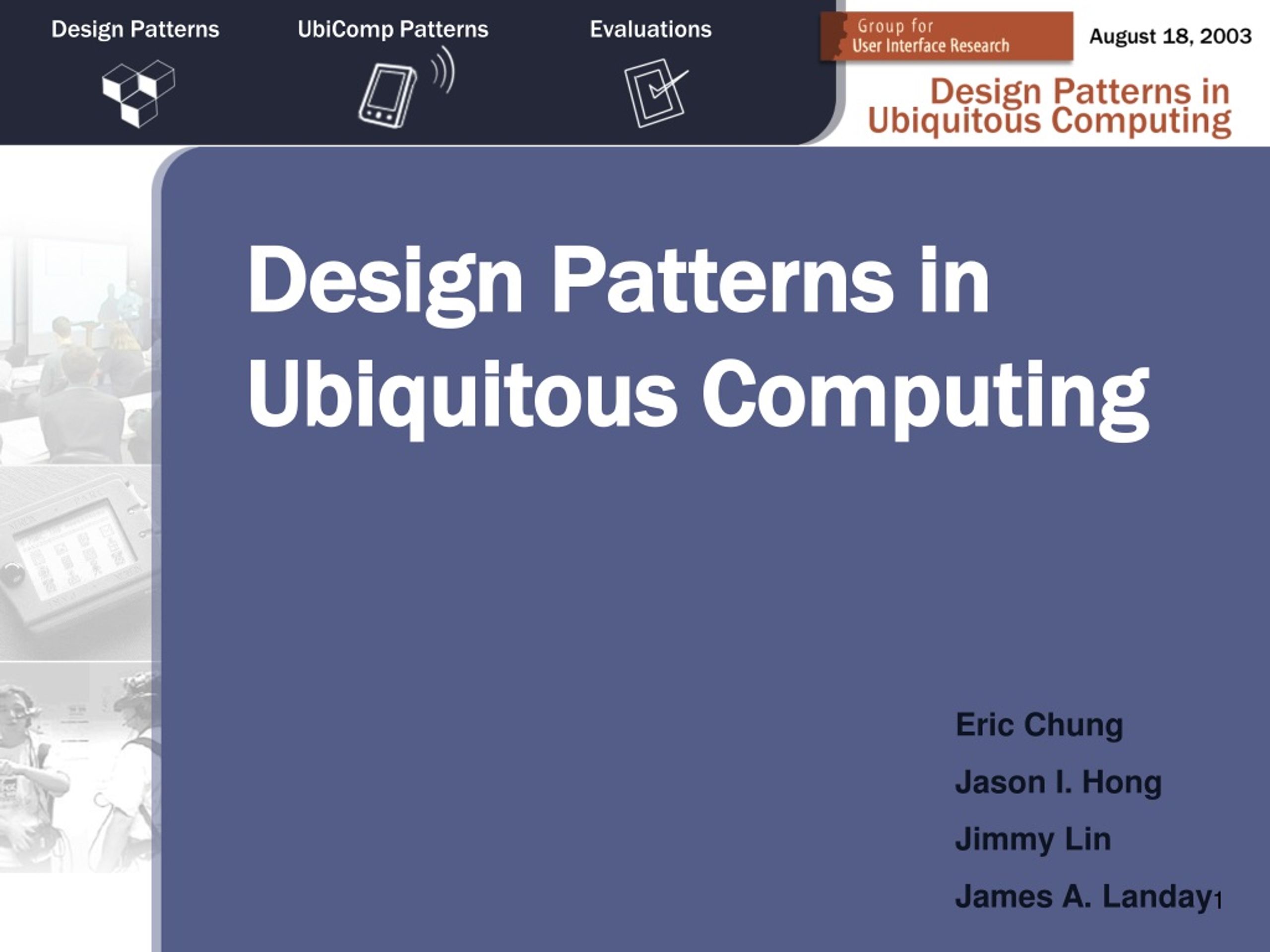 Design Patterns

UbiComp Patterns

Evaluations

Group for
User Interface Research

August 18, 2003

Design Patterns in
Ubiquitous Computing

Design Patterns in Ubiquitous Computing

Eric Chung

Jason I. Hong

Jimmy Lin

James A. Landay

1